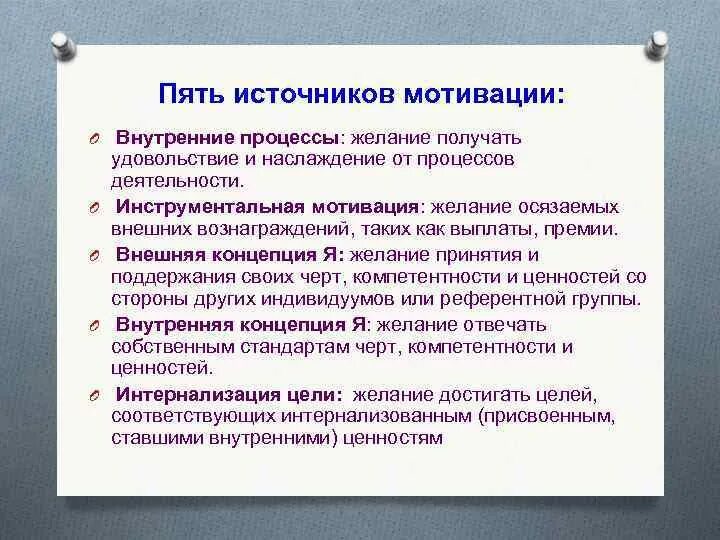 Пять источников мотивации:

Внутренние процессы: желание получать удовольствие и наслаждение от процессов деятельности.

Инструментальная мотивация: желание осязаемых внешних вознаграждений, таких как выплаты, премии.

Внешняя концепция Я: желание принятия и поддержания своих черт, компетентности и ценностей со стороны других индивидуумов или референтной группы.

Внутренняя концепция Я: желание отвечать собственным стандартам черт, компетентности и ценностей.

Интернализация цели: желание достигать целей, соответствующих интернализованным (присвоенным, ставшими внутренними) ценностям